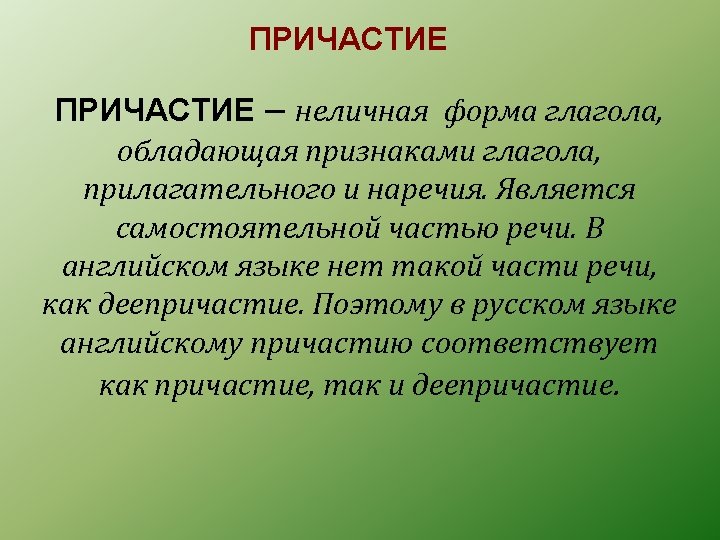 ПРИЧАСТИЕ

ПРИЧАСТИЕ – неличная форма глагола, обладающая признаками глагола, прилагательного и наречия. Является самостоятельной частью речи. В английском языке нет такой части речи, как деепричастие. Поэтому в русском языке английскому причастию соответствует как причастие, так и деепричастие.